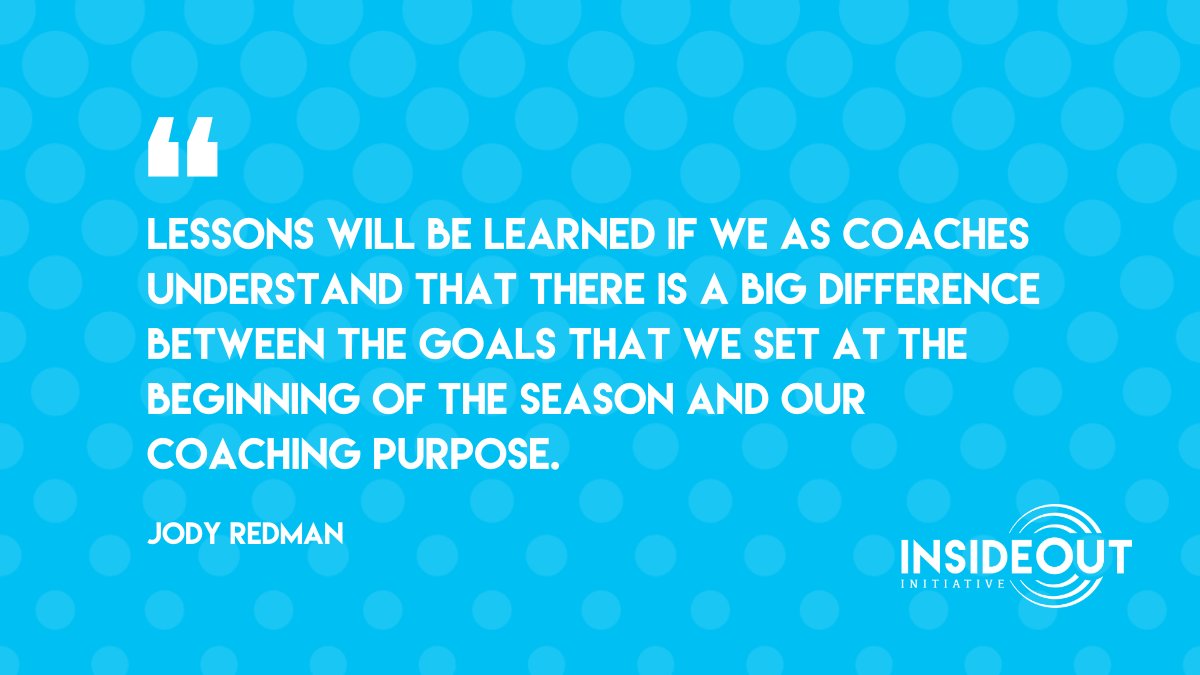 “

LESSONS WILL BE LEARNED IF WE AS COACHES UNDERSTAND THAT THERE IS A BIG DIFFERENCE BETWEEN THE GOALS THAT WE SET AT THE BEGINNING OF THE SEASON AND OUR COACHING PURPOSE.

JODY REDMAN

INSIDEOUT
INITIATIVE